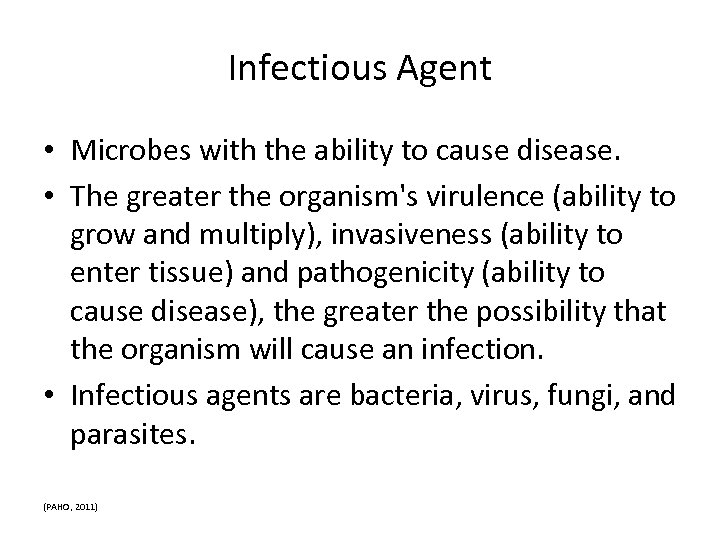 Infectious Agent

• Microbes with the ability to cause disease.

• The greater the organism's virulence (ability to grow and multiply), invasiveness (ability to enter tissue) and pathogenicity (ability to cause disease), the greater the possibility that the organism will cause an infection.

• Infectious agents are bacteria, virus, fungi, and parasites.

(PAHO, 2011)